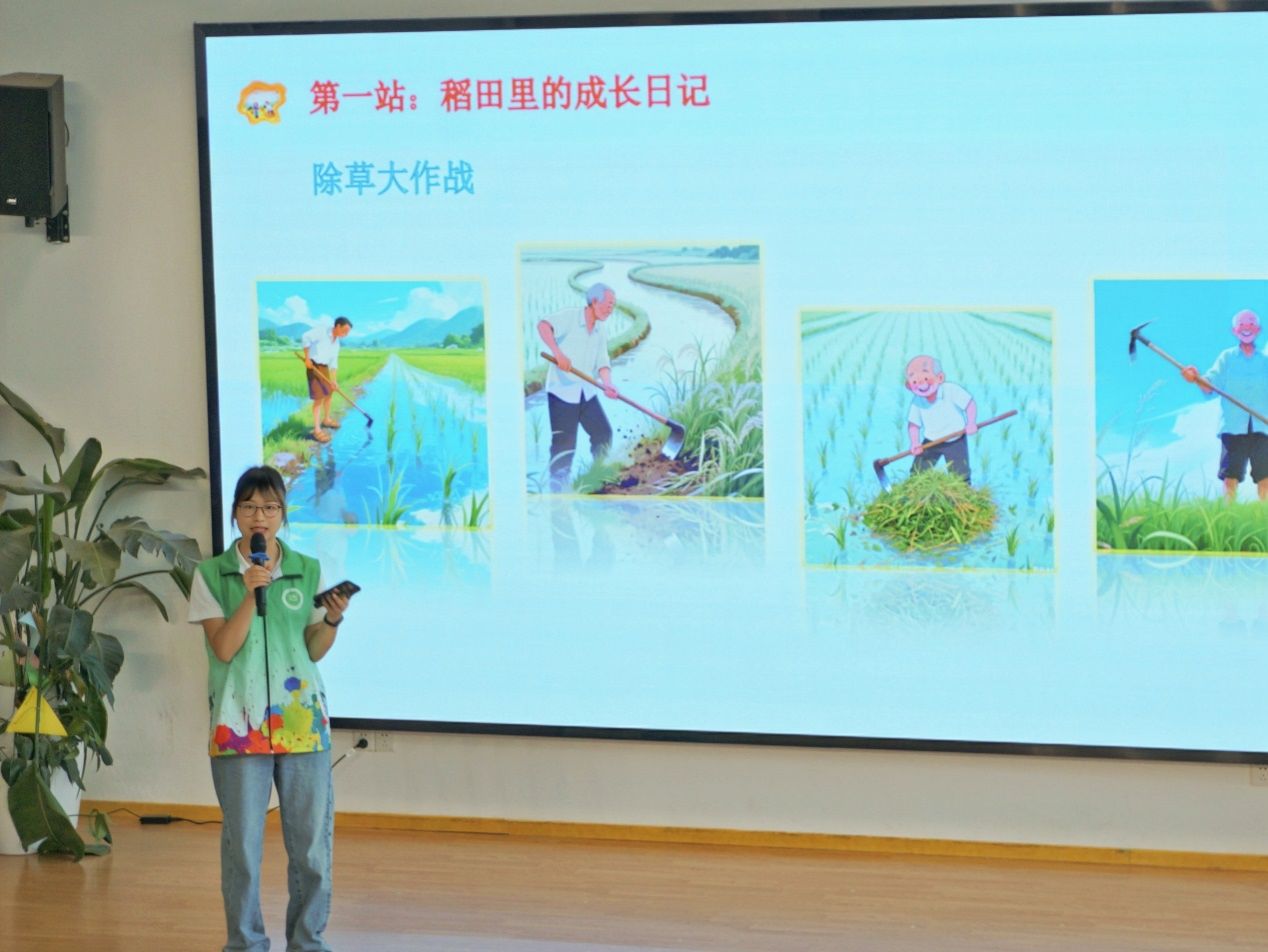 第一站：稻田里的成长日记

除草大作战